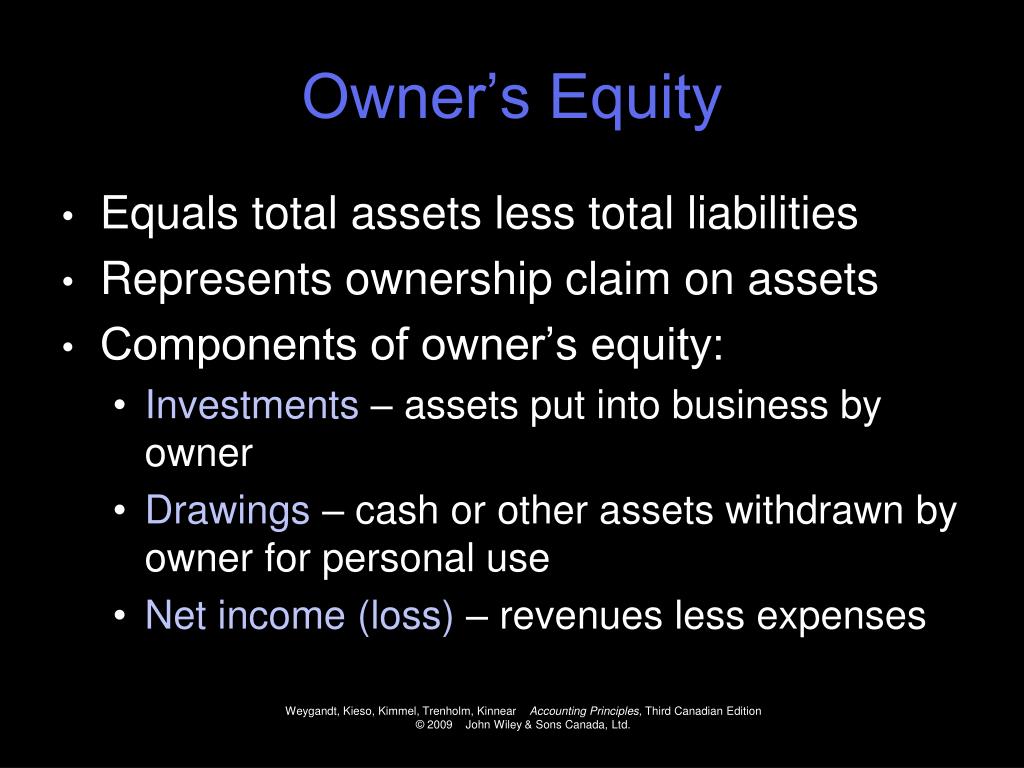 Owner’s Equity

• Equals total assets less total liabilities
• Represents ownership claim on assets
• Components of owner’s equity:
  • Investments – assets put into business by owner
  • Drawings – cash or other assets withdrawn by owner for personal use
  • Net income (loss) – revenues less expenses

Weygandt, Kieso, Kimmel, Trenholm, Kinnear Accounting Principles, Third Canadian Edition
© 2009 John Wiley & Sons Canada, Ltd.